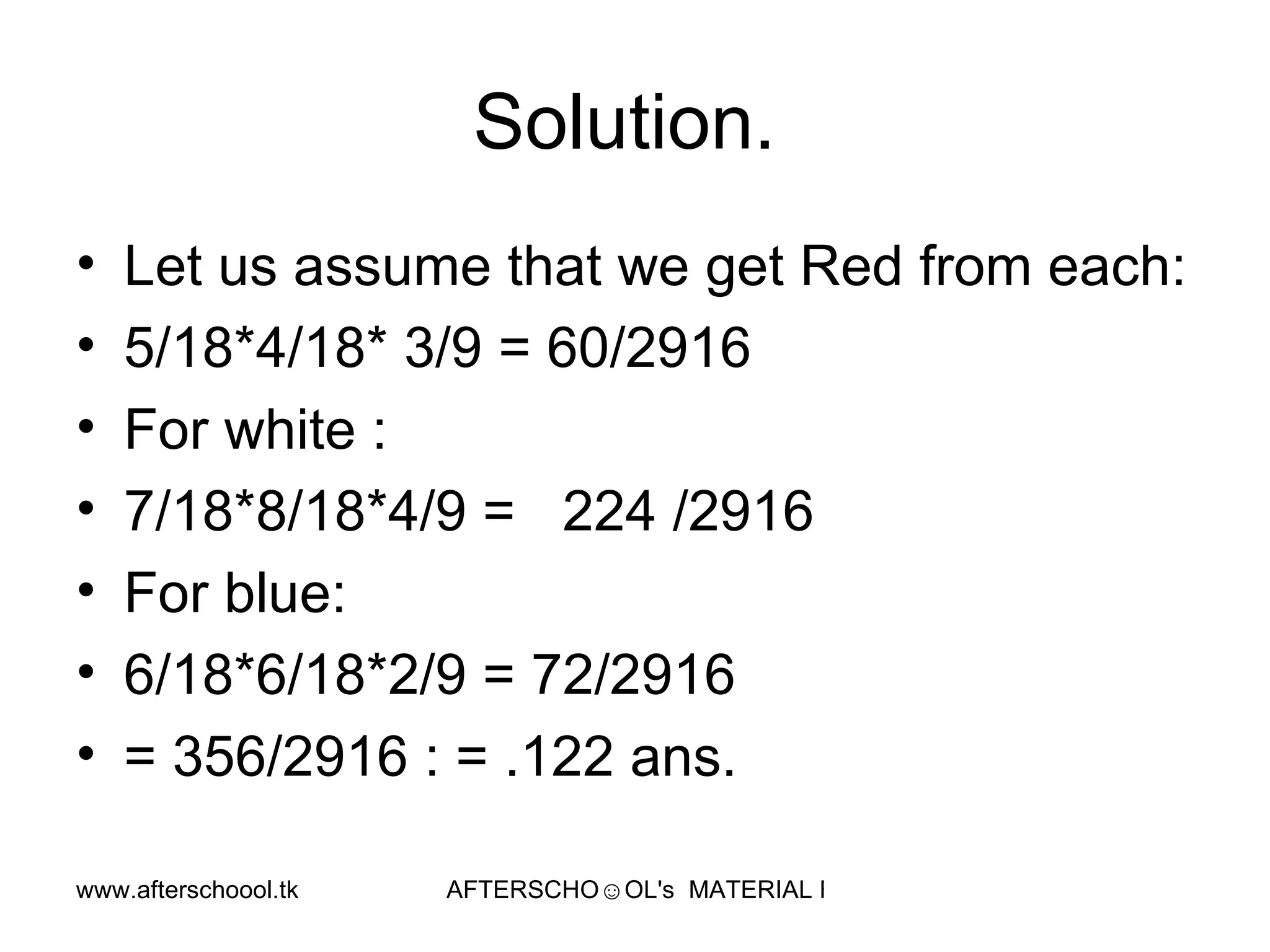 Solution.

• Let us assume that we get Red from each:
• 5/18*4/18* 3/9 = 60/2916
• For white :
• 7/18*8/18*4/9 = 224 /2916
• For blue:
• 6/18*6/18*2/9 = 72/2916
• = 356/2916 : = .122 ans.

www.afterschoool.tk AFTERSCHO☺OL's MATERIAL I